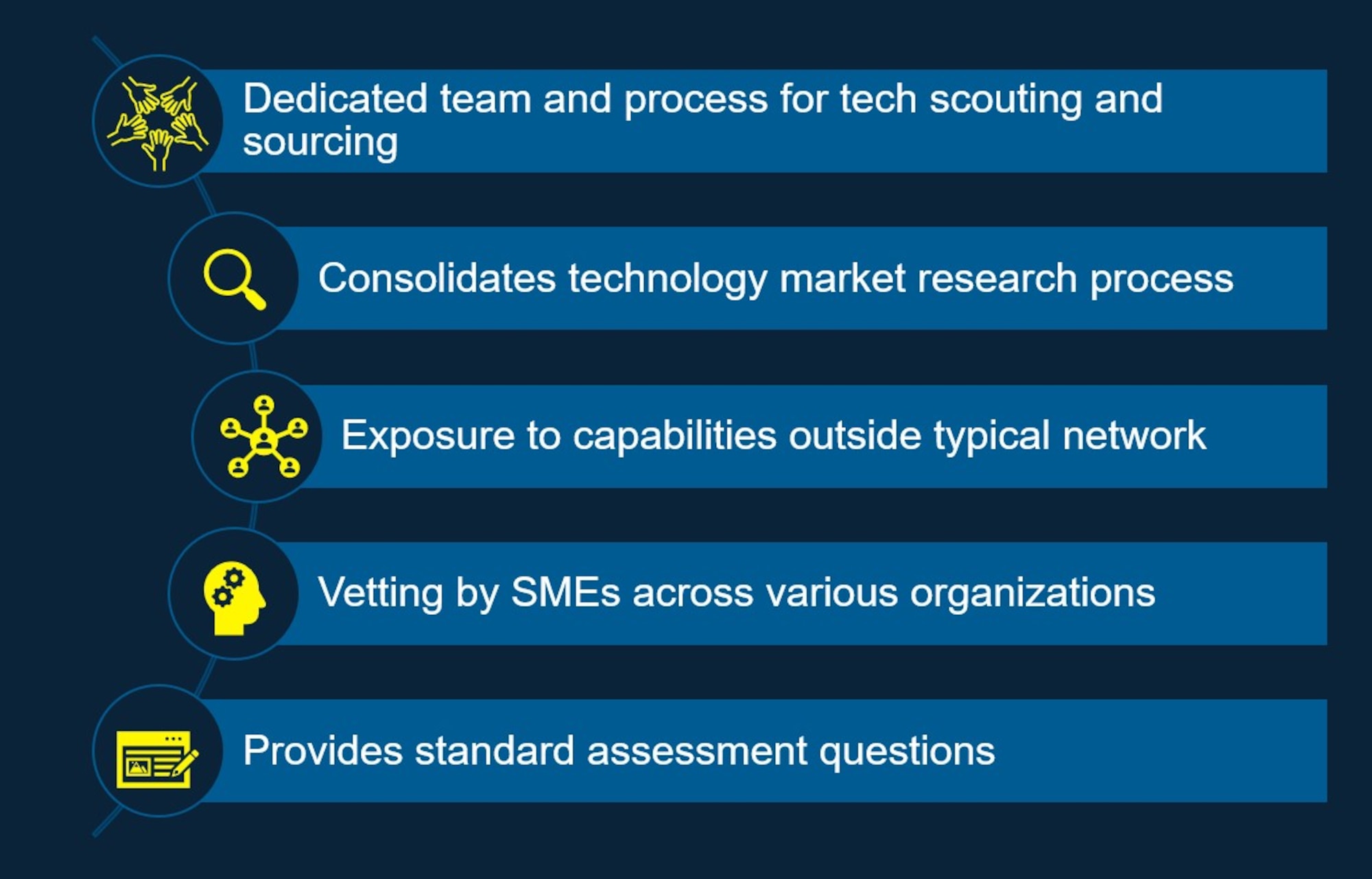 Dedicated team and process for tech scouting and sourcing

Consolidates technology market research process

Exposure to capabilities outside typical network

Vetting by SMEs across various organizations

Provides standard assessment questions